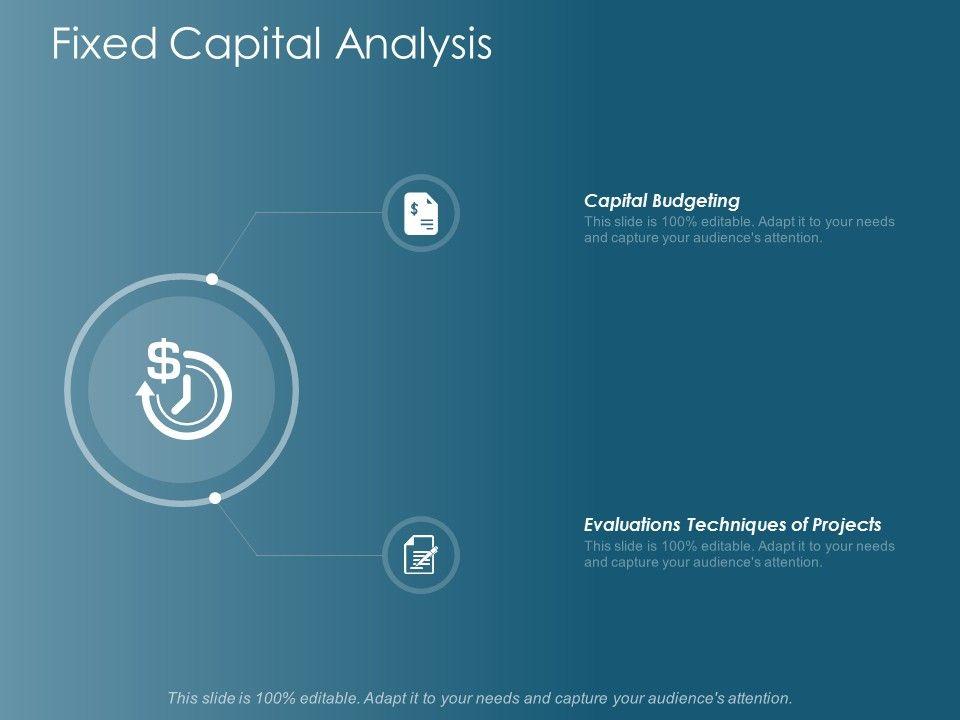 Fixed Capital Analysis

Capital Budgeting
This slide is 100% editable. Adapt it to your needs and capture your audience's attention.

Evaluations Techniques of Projects
This slide is 100% editable. Adapt it to your needs and capture your audience's attention.

This slide is 100% editable. Adapt it to your needs and capture your audience's attention.